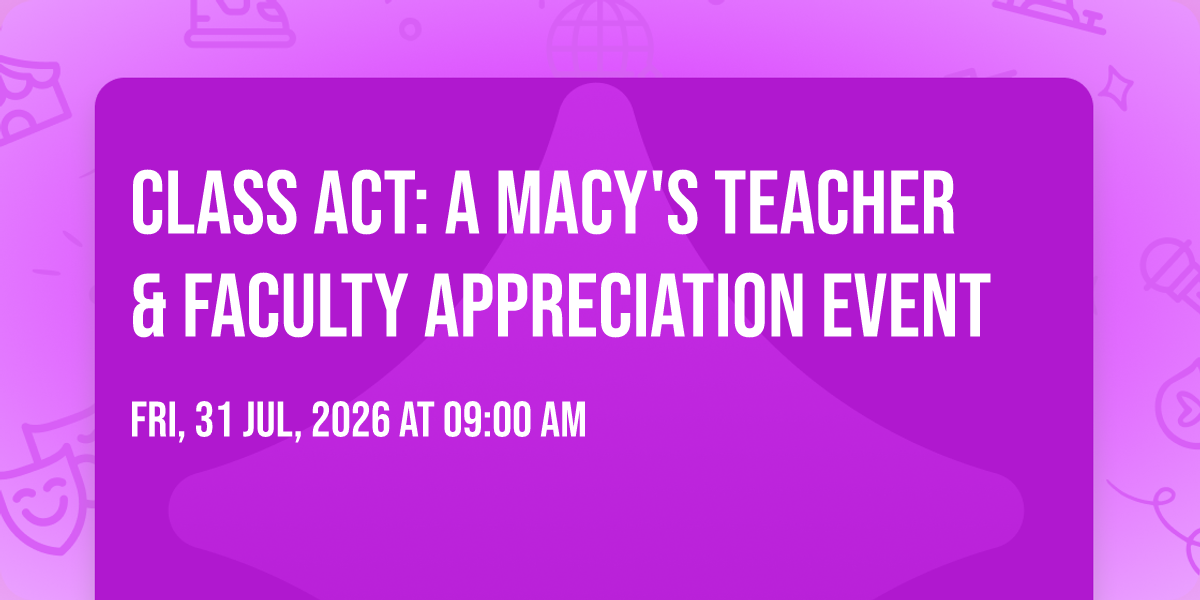 CLASS ACT: A MACY'S TEACHER & FACULTY APPRECIATION EVENT

FRI, 31 JUL, 2026 AT 09:00 AM